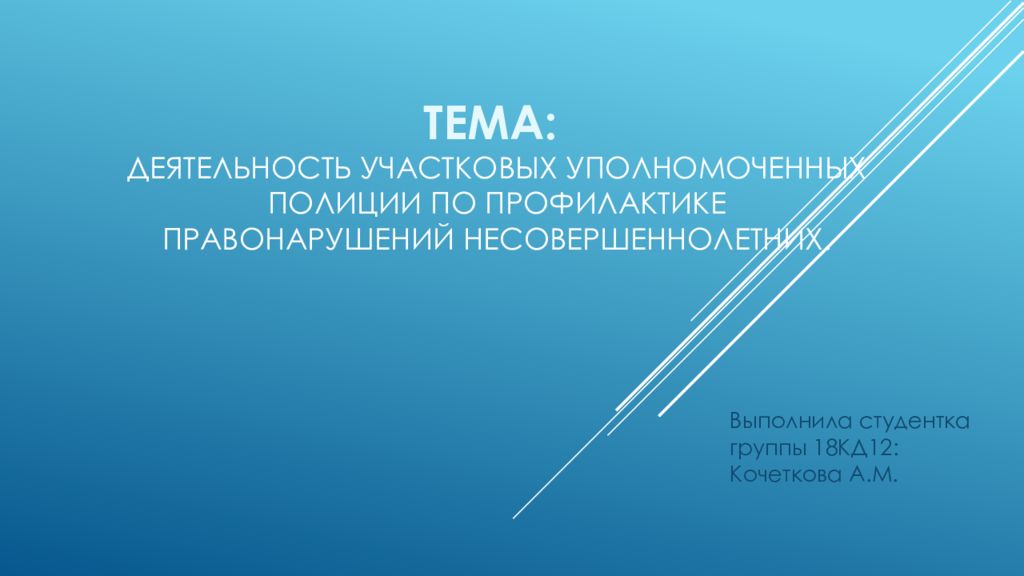 ТЕМА:
ДЕЯТЕЛЬНОСТЬ УЧАСТКОВЫХ УПОЛНОМОЧЕННЫХ ПОЛИЦИИ ПО ПРОФИЛАКТИКЕ ПРАВОНАРУШЕНИЙ НЕСОВЕРШЕННОЛЕТНИХ.

Выполнила студентка группы 18КД12: Кочеткова А.М.